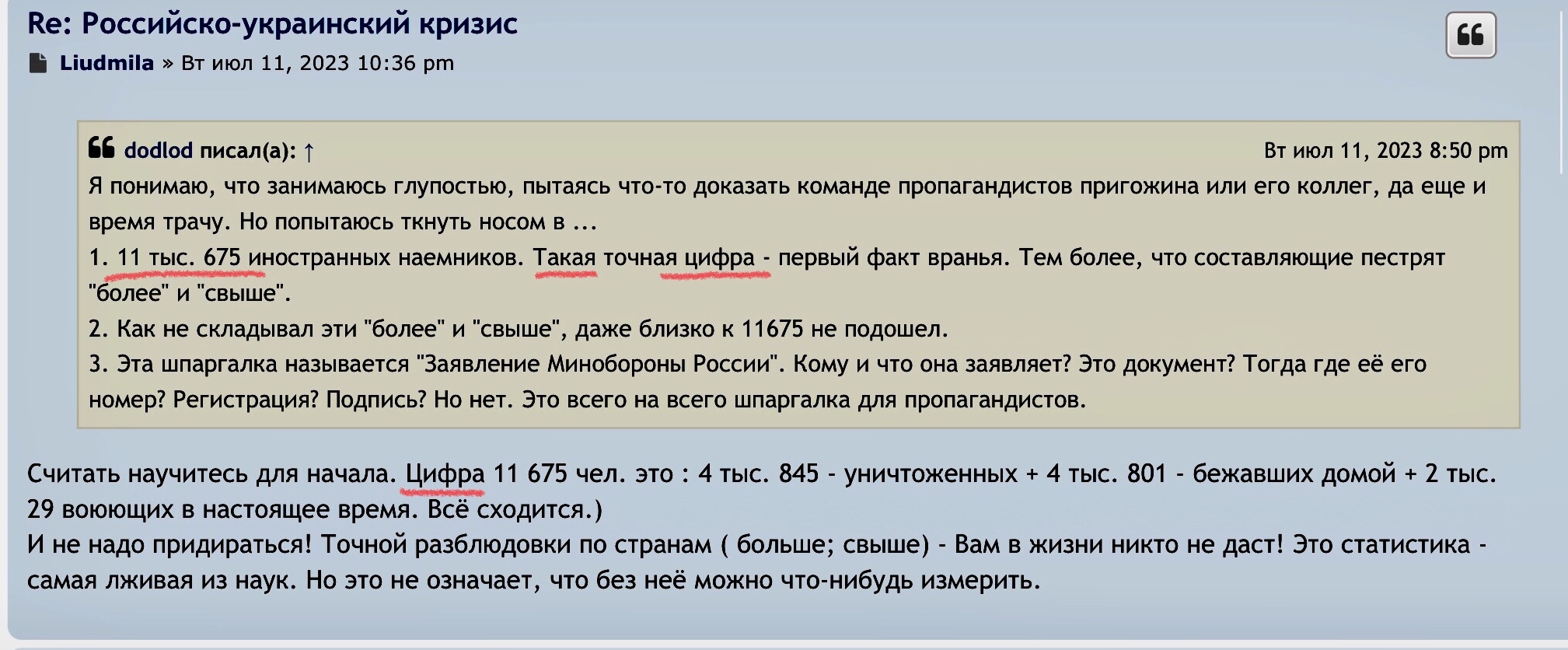 Re: Российско-украинский кризис
Liudmila » Вт июл 11, 2023 10:36 pm

dodlod писал(а): ↑ Вт июл 11, 2023 8:50 pm
Я понимаю, что занимаюсь глупостью, пытаясь что-то доказать команде пропагандистов пригожина или его коллег, да еще и время трачу. Но попытаюсь ткнуть носом в ...
1. 11 тыс. 675 иностранных наемников. Такая точная цифра - первый факт вранья. Тем более, что составляющие пестрят "более" и "свыше".
2. Как не складывал эти "более" и "свыше", даже близко к 11675 не подошел.
3. Эта шпаргалка называется "Заявление Минобороны России". Кому и что она заявляет? Это документ? Тогда где её его номер? Регистрация? Подпись? Но нет. Это всего на всего шпаргалка для пропагандистов.

Считать научитесь для начала. Цифра 11 675 чел. это : 4 тыс. 845 - уничтоженных + 4 тыс. 801 - бежавших домой + 2 тыс. 29 воюющих в настоящее время. Всё сходится.)
И не надо придираться! Точной разблюдовки по странам ( больше; свыше) - Вам в жизни никто не даст! Это статистика - самая лживая из наук. Но это не означает, что без неё можно что-нибудь измерить.